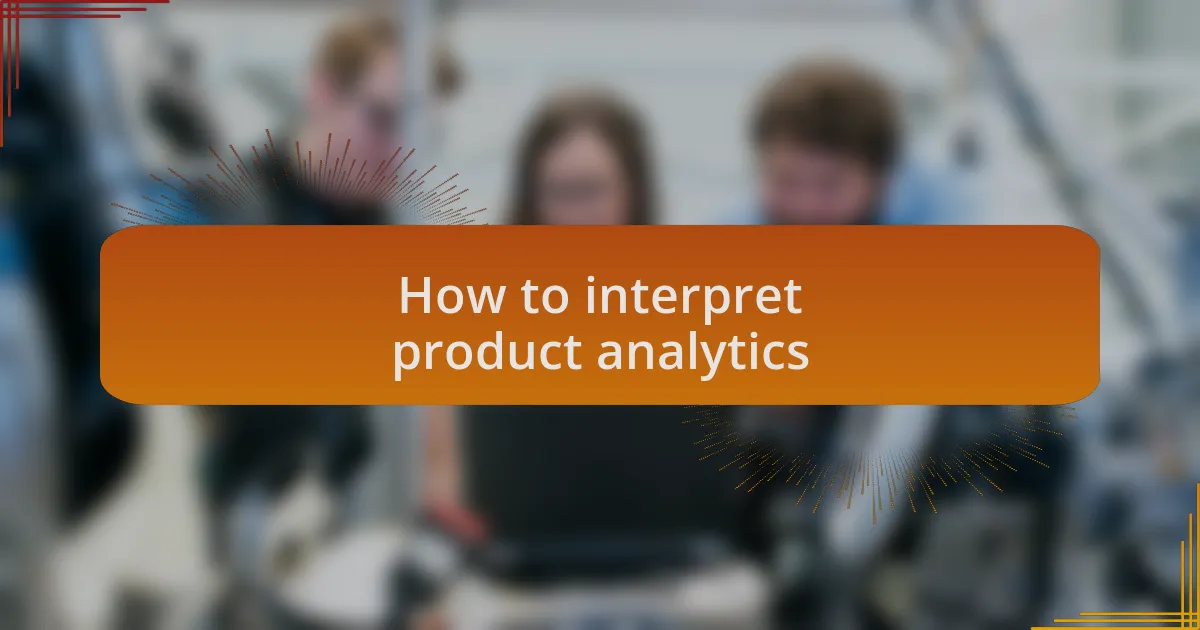 How to interpret product analytics